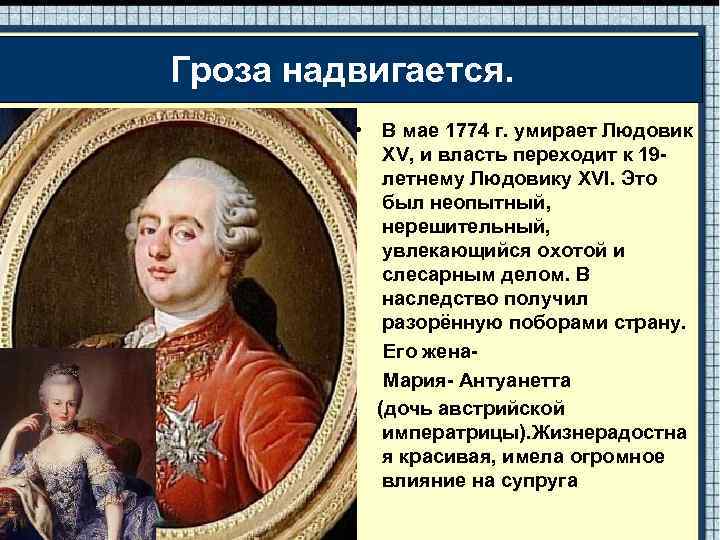 Гроза надвигается.

• В мае 1774 г. умирает Людовик XV, и власть переходит к 19-летнему Людовику XVI. Это был неопытный, нерешительный, увлекающийся охотой и слесарным делом. В наследство получил разорённую поборами страну.

Его жена-

Мария- Антуанетта

(дочь австрийской императрицы).Жизнерадостная красивая, имела огромное влияние на супруга